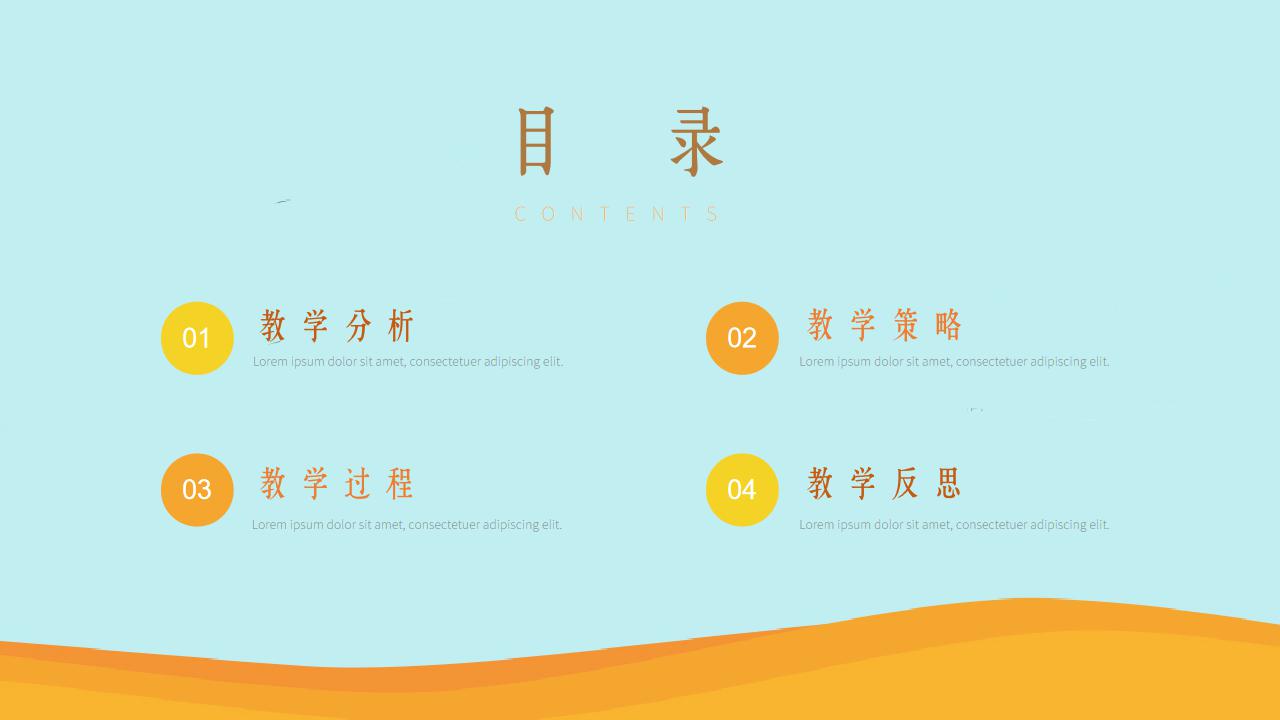 目 录

CONTENTS

01

教学分析

Lorem ipsum dolor sit amet, consectetuer adipiscing elit.

02

教学策略

Lorem ipsum dolor sit amet, consectetuer adipiscing elit.

03

教学过程

Lorem ipsum dolor sit amet, consectetuer adipiscing elit.

04

教学反思

Lorem ipsum dolor sit amet, consectetuer adipiscing elit.